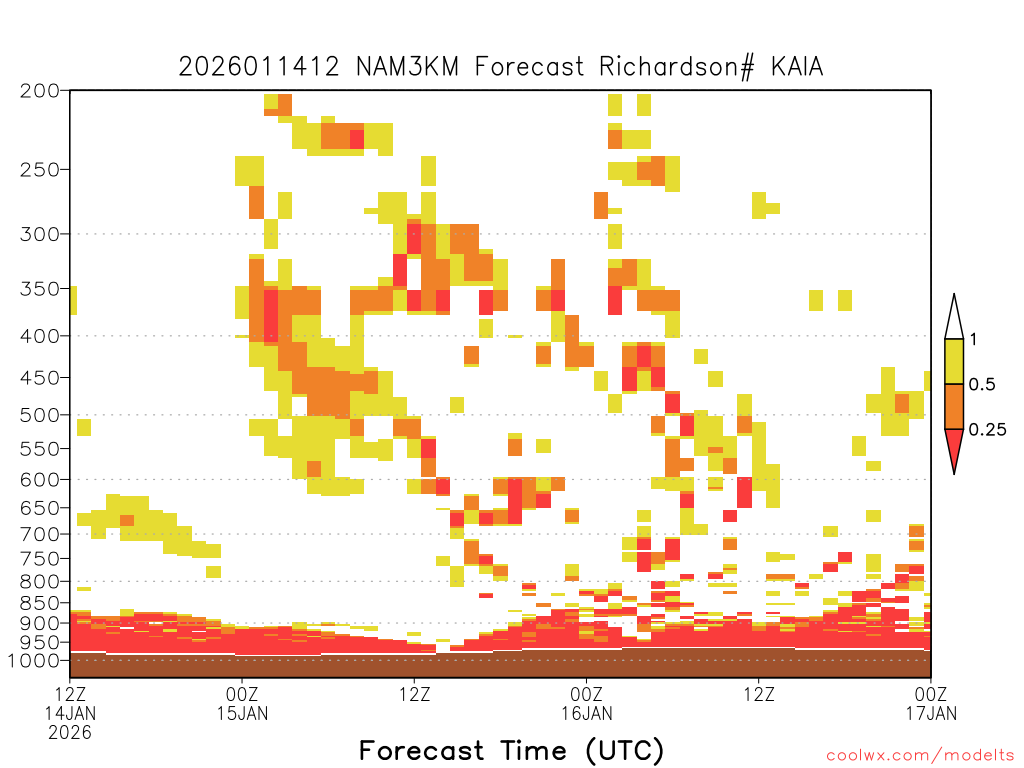 2026011412 NAM3KM Forecast Richardson# KAIA

200
250
300
350
400
450
500
550
600
650
700
750
800
850
900
950
1000

1
0.5
0.25

12Z
14JAN
2026
00Z
15JAN
12Z
00Z
16JAN
12Z
00Z
17JAN

Forecast Time (UTC)

coolwx.com/modelts